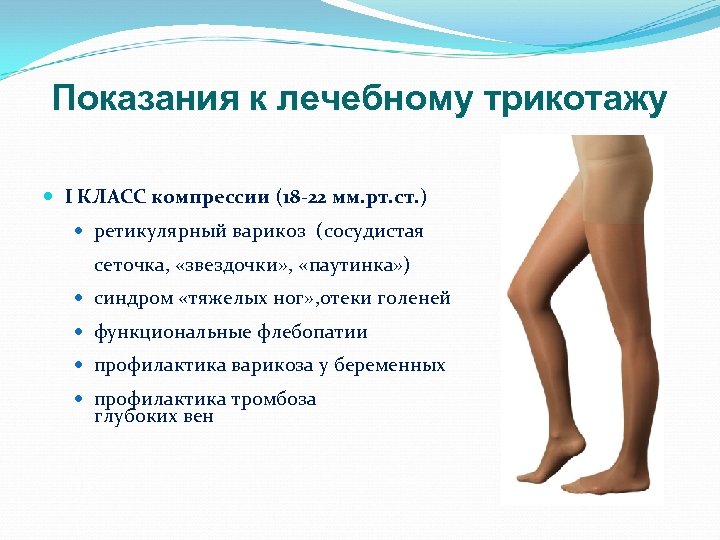 Показания к лечебному трикотажу

I КЛАСС компрессии (18-22 мм.рт.ст.)

ретикулярный варикоз (сосудистая сеточка, «звездочки», «паутинка»)

синдром «тяжелых ног»,отеки голеней

функциональные флебопатии

профилактика варикоза у беременных

профилактика тромбоза глубоких вен